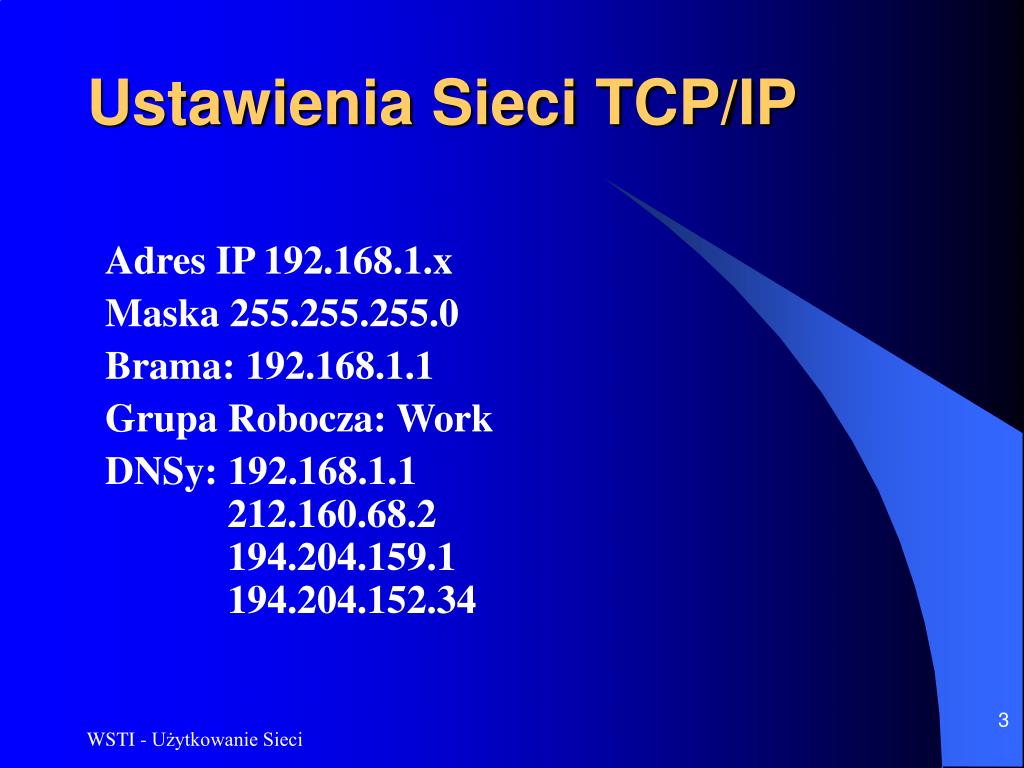 Ustawienia Sieci TCP/IP

Adres IP 192.168.1.x
Maska 255.255.255.0
Brama: 192.168.1.1
Grupa Robocza: Work
DNSy: 192.168.1.1
212.160.68.2
194.204.159.1
194.204.152.34

WSTI - Użytkowanie Sieci

3